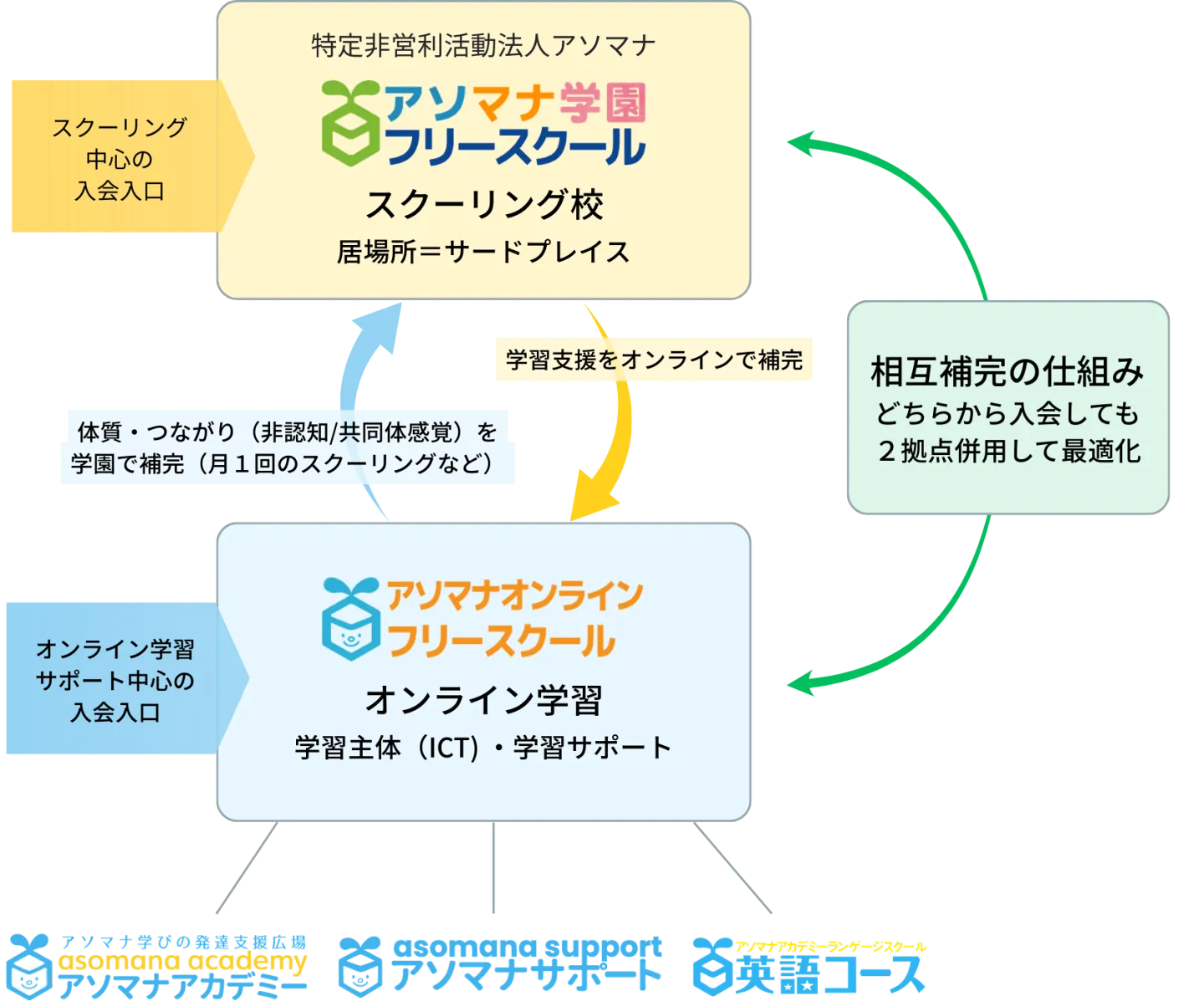 スクーリング
中心の
入会入口

特定非営利活動法人アソマナ
アソマナ学園
フリースクール
スクーリング校
居場所＝サードプレイス

学習支援をオンラインで補完

体質・つながり（非認知/共同体感覚）を
学園で補完（月１回のスクーリングなど）

相互補完の仕組み
どちらから入会しても
２拠点併用して最適化

オンライン学習
サポート中心の
入会入口

アソマナオンライン
フリースクール
オンライン学習
学習主体（ICT）・学習サポート

アソマナ学びの発達支援広場
asomana academy
アソマナアカデミー

asomana support
アソマナサポート

アソマナアカデミーランゲージスクール
英語コース